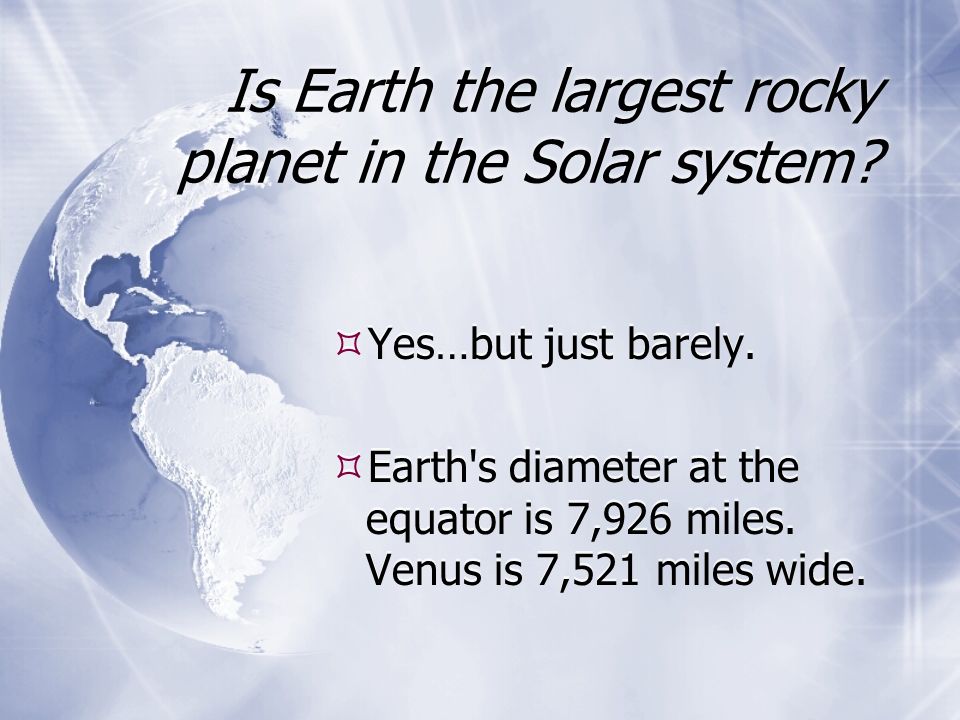 Is Earth the largest rocky planet in the Solar system?

Yes…but just barely.

Earth's diameter at the equator is 7,926 miles. Venus is 7,521 miles wide.